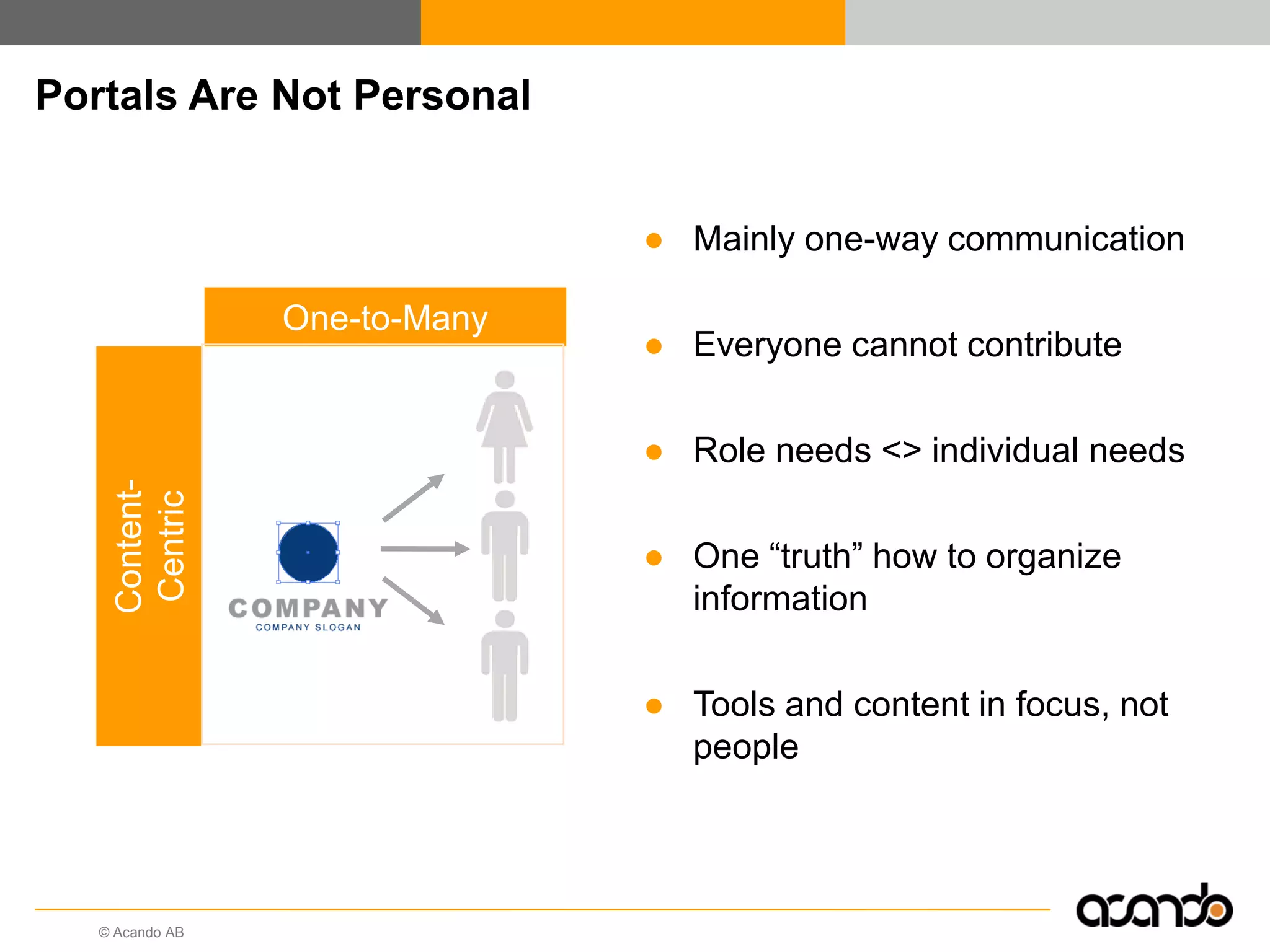 Portals Are Not Personal

One-to-Many

Content-Centric

COMPANY
COMPANY SLOGAN

- Mainly one-way communication
- Everyone cannot contribute
- Role needs <> individual needs
- One “truth” how to organize information
- Tools and content in focus, not people

© Acando AB

acando